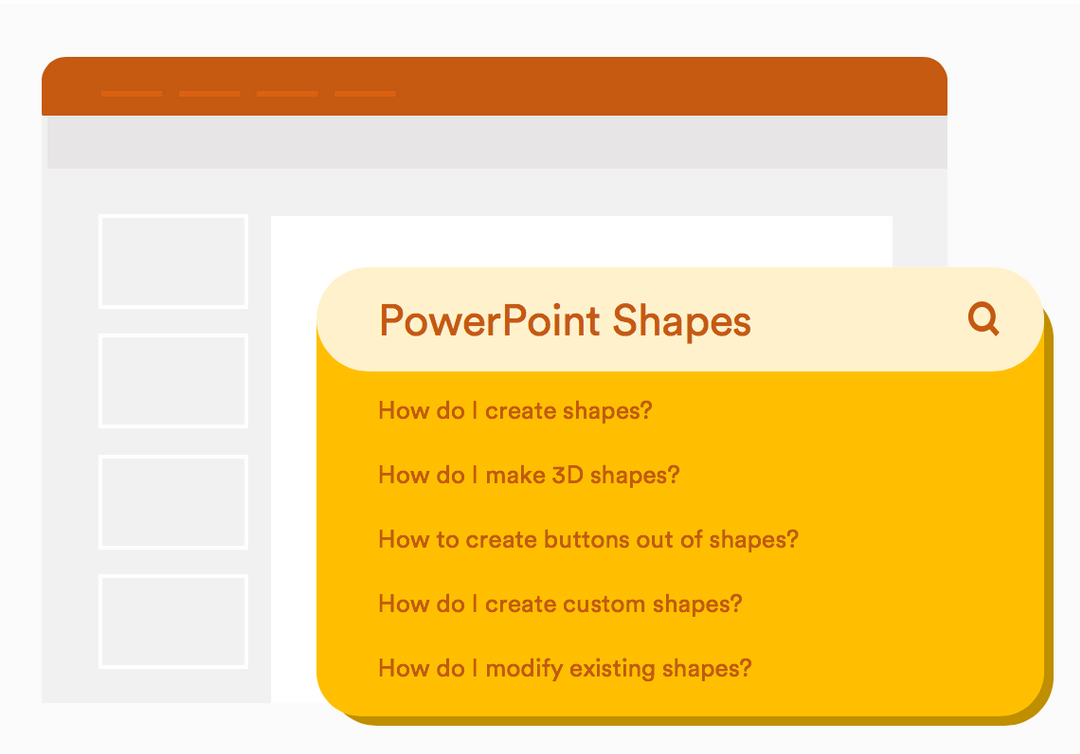 PowerPoint Shapes

How do I create shapes?

How do I make 3D shapes?

How to create buttons out of shapes?

How do I create custom shapes?

How do I modify existing shapes?